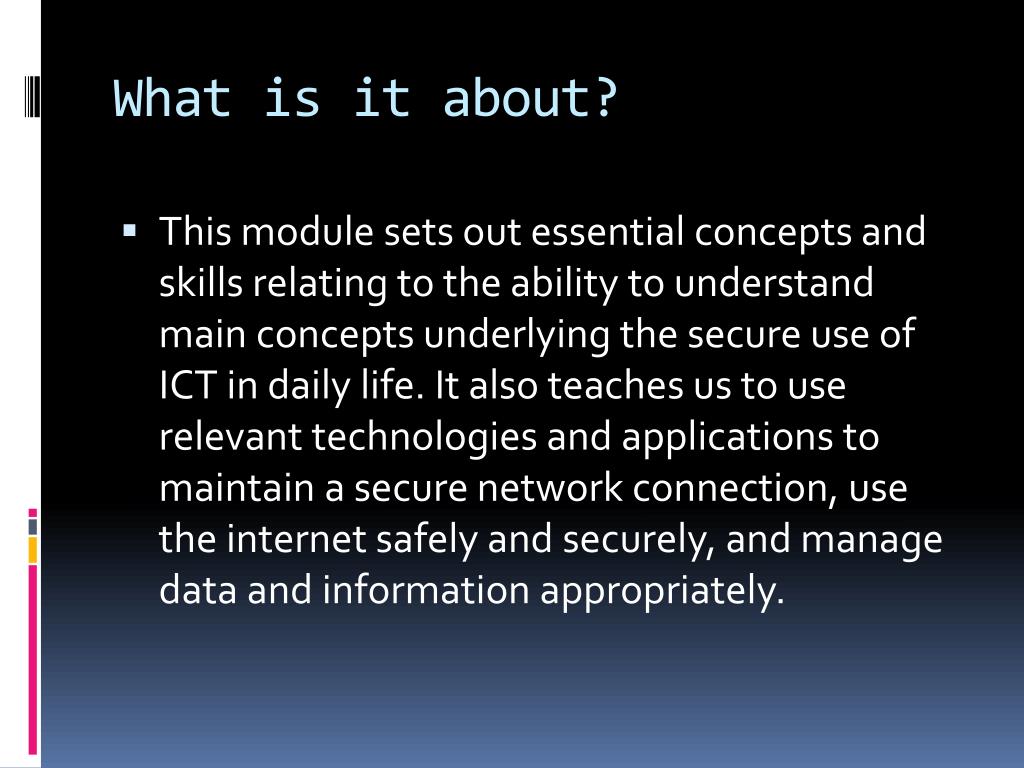 What is it about?

▪ This module sets out essential concepts and skills relating to the ability to understand main concepts underlying the secure use of ICT in daily life. It also teaches us to use relevant technologies and applications to maintain a secure network connection, use the internet safely and securely, and manage data and information appropriately.